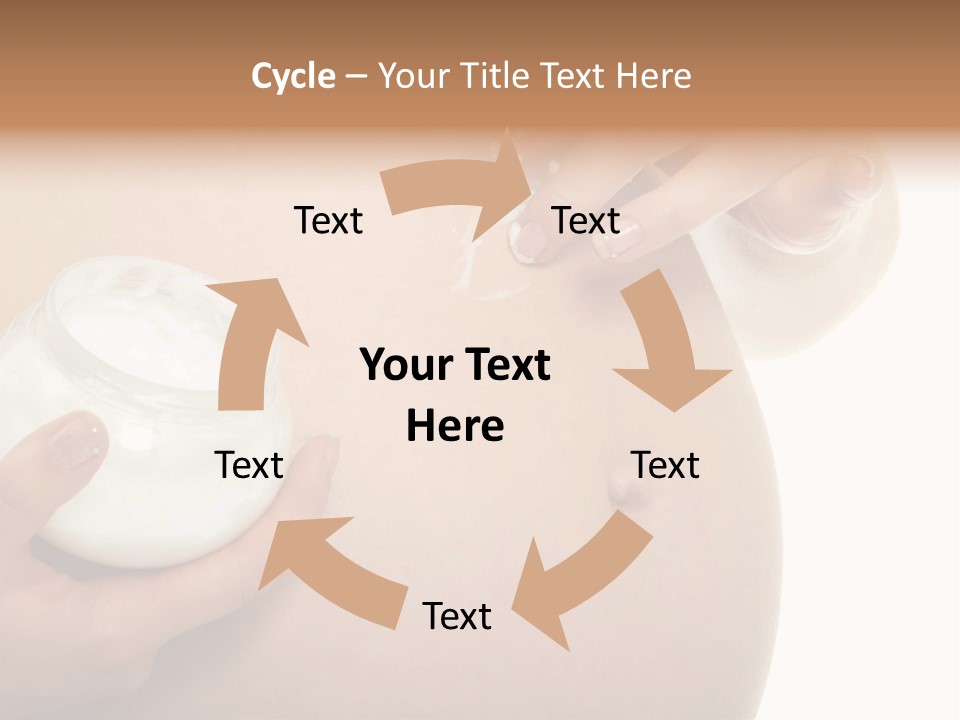 Cycle – Your Title Text Here

Text

Text

Your Text Here

Text

Text

Text